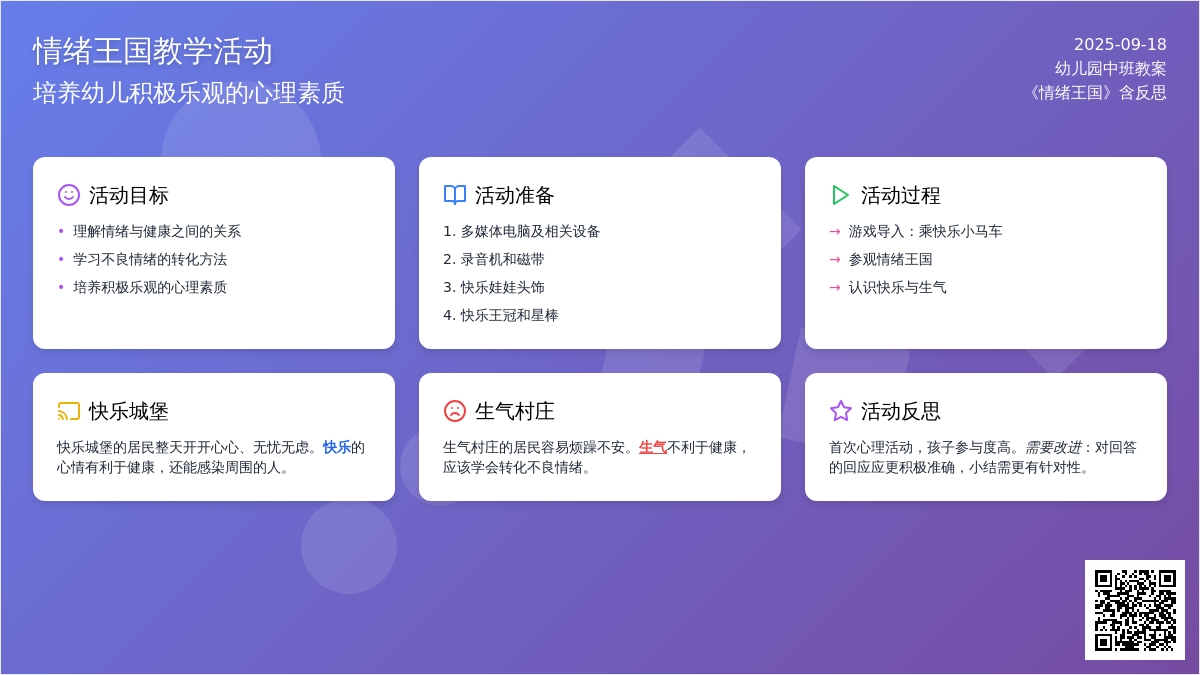 情绪王国教学活动
培养幼儿积极乐观的心理素质

2025-09-18
幼儿园中班教案
《情绪王国》含反思

活动目标
• 理解情绪与健康之间的关系
• 学习不良情绪的转化方法
• 培养积极乐观的心理素质

活动准备
1. 多媒体电脑及相关设备
2. 录音机和磁带
3. 快乐娃娃头饰
4. 快乐王冠和星棒

活动过程
→ 游戏导入：乘快乐小马车
→ 参观情绪王国
→ 认识快乐与生气

快乐城堡
快乐城堡的居民整天开开心心、无忧无虑。快乐的心情有利于健康，还能感染周围的人。

生气村庄
生气村庄的居民容易烦躁不安。生气不利于健康，应该学会转化不良情绪。

活动反思
首次心理活动，孩子参与度高。需要改进：对回答的回应应更积极准确，小结需更有针对性。